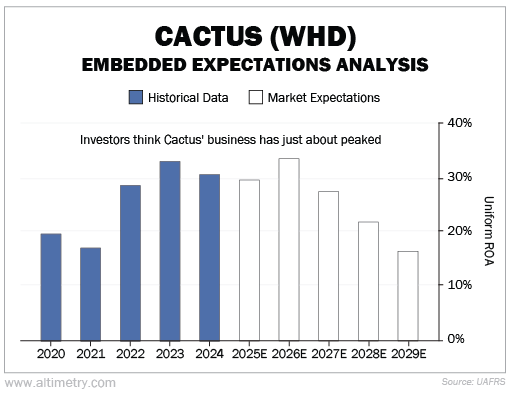 CACTUS (WHD)
EMBEDDED EXPECTATIONS ANALYSIS

Historical Data
Market Expectations

Investors think Cactus' business has just about peaked

40%
30%
20%
10%
0%

Uniform ROA

2020
2021
2022
2023
2024
2025E
2026E
2027E
2028E
2029E

www.altimetry.com

Source: UAFRS